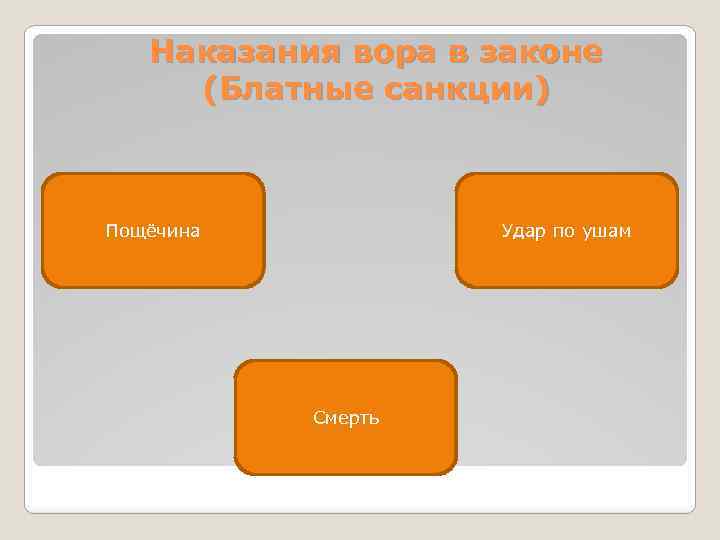 Наказания вора в законе
(Блатные санкции)

Пощёчина

Удар по ушам

Смерть